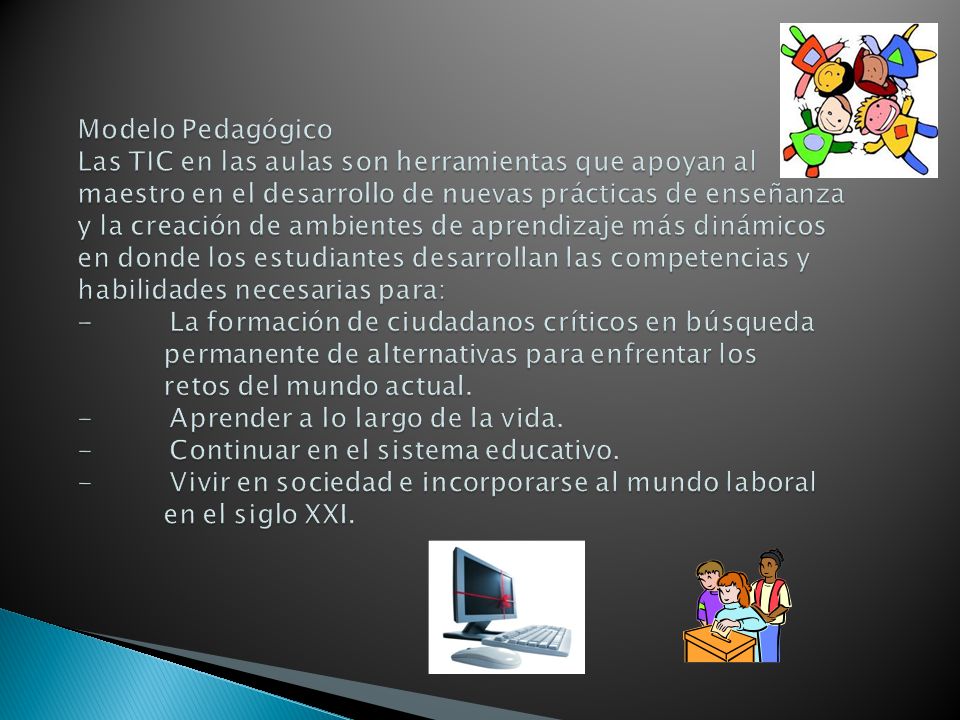 Modelo Pedagógico
Las TIC en las aulas son herramientas que apoyan al maestro en el desarrollo de nuevas prácticas de enseñanza y la creación de ambientes de aprendizaje más dinámicos en donde los estudiantes desarrollan las competencias y habilidades necesarias para:
- La formación de ciudadanos críticos en búsqueda permanente de alternativas para enfrentar los retos del mundo actual.
- Aprender a lo largo de la vida.
- Continuar en el sistema educativo.
- Vivir en sociedad e incorporarse al mundo laboral en el siglo XXI.